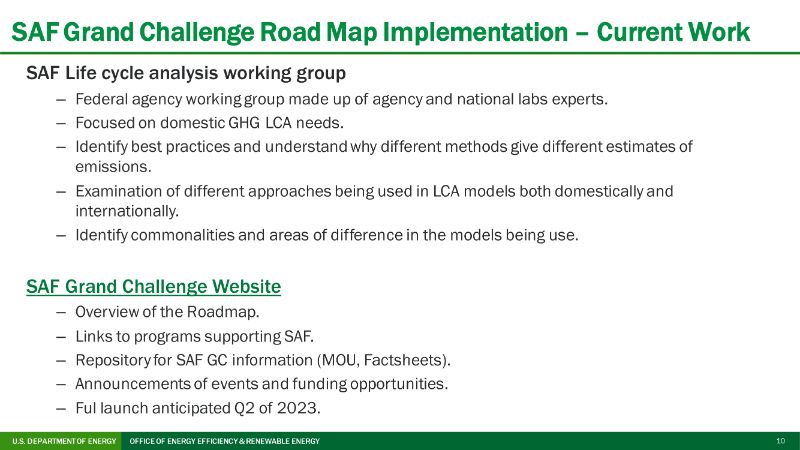 SAF Grand Challenge Road Map Implementation – Current Work

SAF Life cycle analysis working group

– Federal agency working group made up of agency and national labs experts.
– Focused on domestic GHG LCA needs.
– Identify best practices and understand why different methods give different estimates of emissions.
– Examination of different approaches being used in LCA models both domestically and internationally.
– Identify commonalities and areas of difference in the models being use.

SAF Grand Challenge Website

– Overview of the Roadmap.
– Links to programs supporting SAF.
– Repository for SAF GC information (MOU, Factsheets).
– Announcements of events and funding opportunities.
– Ful launch anticipated Q2 of 2023.

U.S. DEPARTMENT OF ENERGY OFFICE OF ENERGY EFFICIENCY & RENEWABLE ENERGY 10